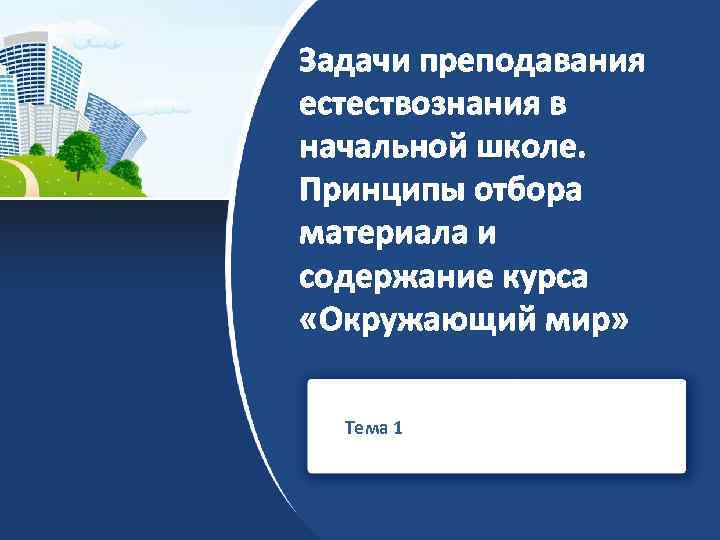 Задачи преподавания естествознания в начальной школе. Принципы отбора материала и содержание курса «Окружающий мир»

Тема 1